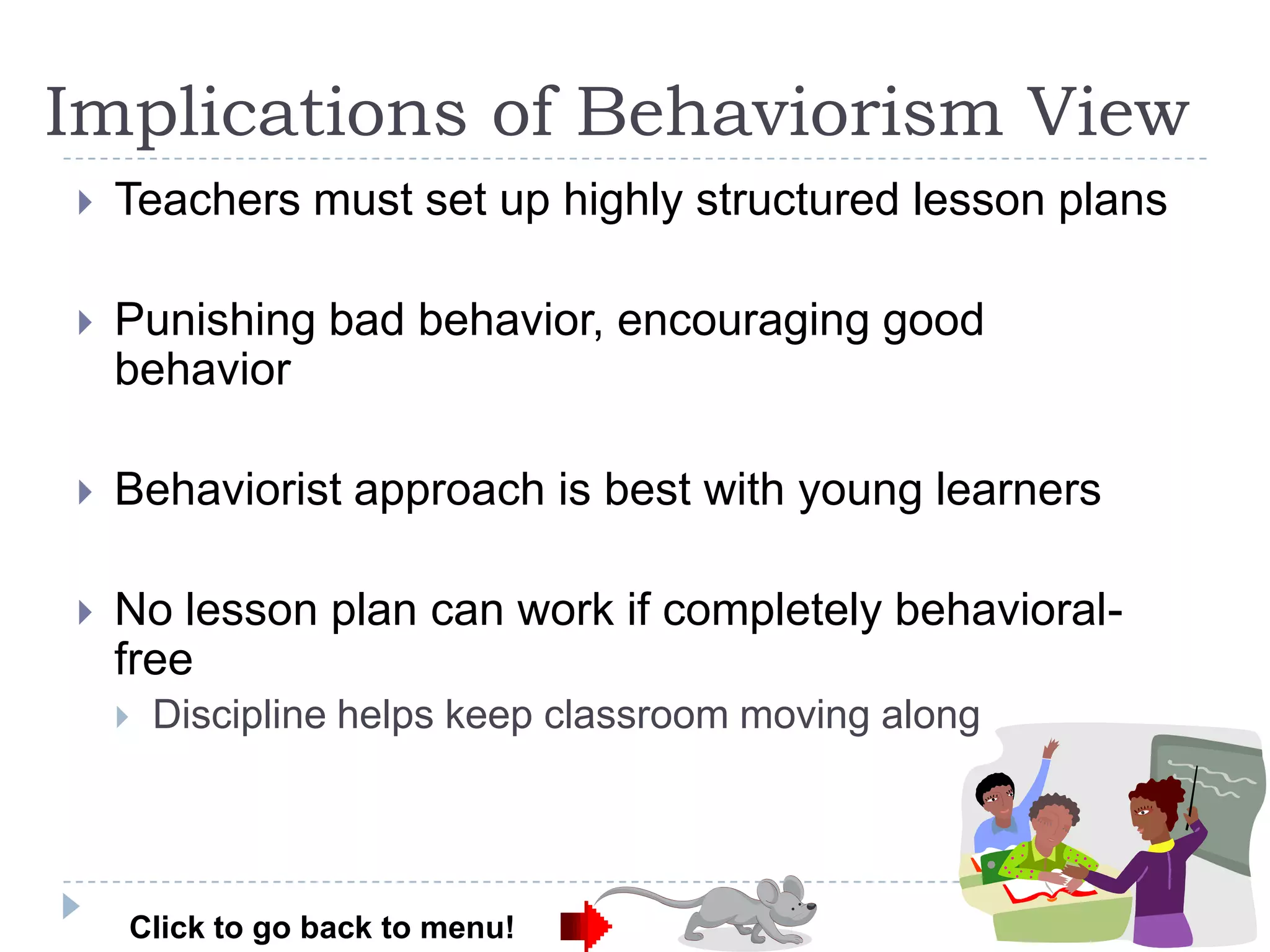 Implications of Behaviorism View

Teachers must set up highly structured lesson plans

Punishing bad behavior, encouraging good behavior

Behaviorist approach is best with young learners

No lesson plan can work if completely behavioral-free

Discipline helps keep classroom moving along

Click to go back to menu!